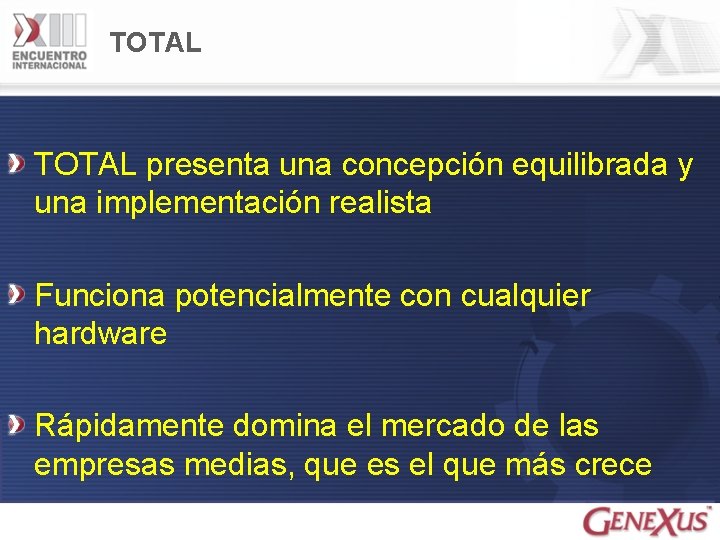 XIII ENCUENTRO INTERNACIONAL

TOTAL

TOTAL presenta una concepción equilibrada y una implementación realista

Funciona potencialmente con cualquier hardware

Rápidamente domina el mercado de las empresas medias, que es el que más crece

GENEXUS